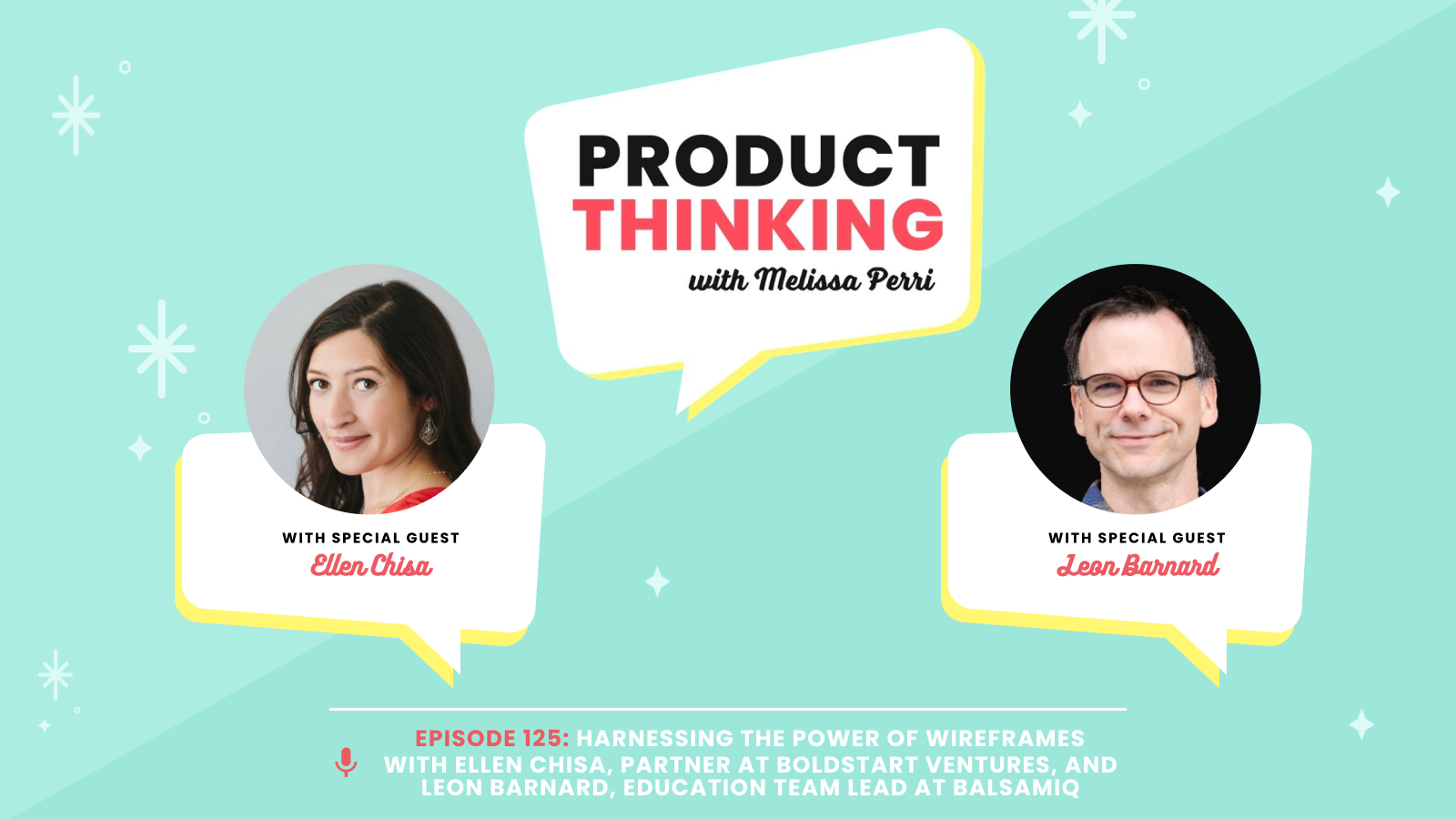 PRODUCT THINKING
with Melissa Perri

WITH SPECIAL GUEST
Ellen Chisa

WITH SPECIAL GUEST
Leon Barnard

EPISODE 125: HARNESSING THE POWER OF WIREFRAMES WITH ELLEN CHISA, PARTNER AT BOLDSTART VENTURES, AND LEON BARNARD, EDUCATION TEAM LEAD AT BALSAMIQ